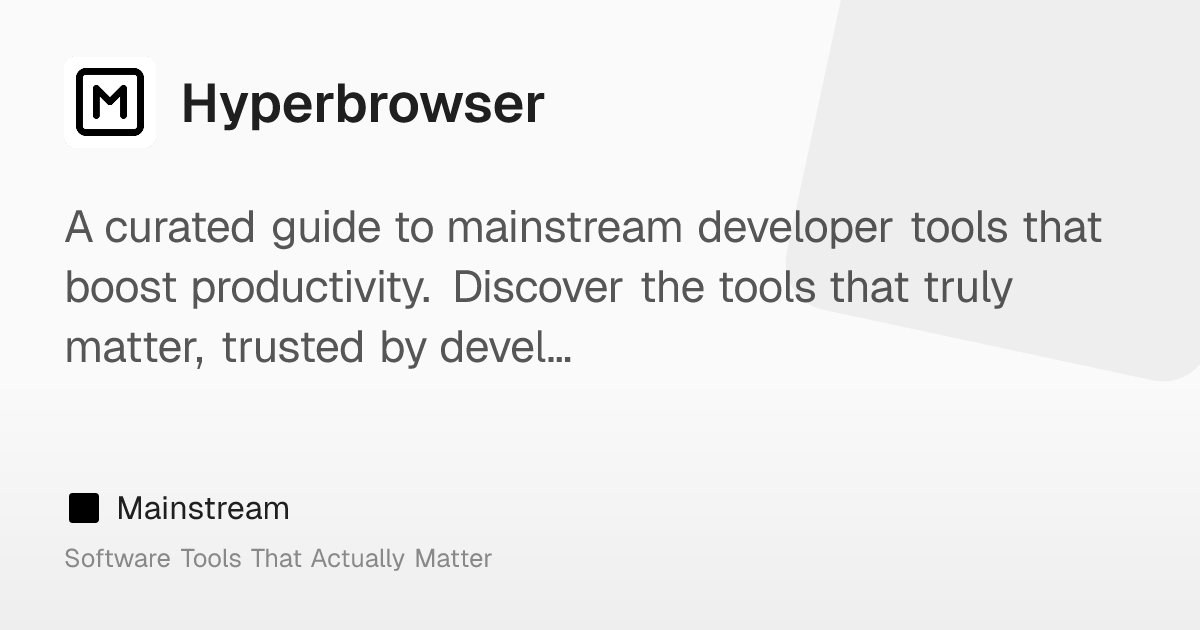 M

Hyperbrowser

A curated guide to mainstream developer tools that boost productivity. Discover the tools that truly matter, trusted by devel...

Mainstream

Software Tools That Actually Matter